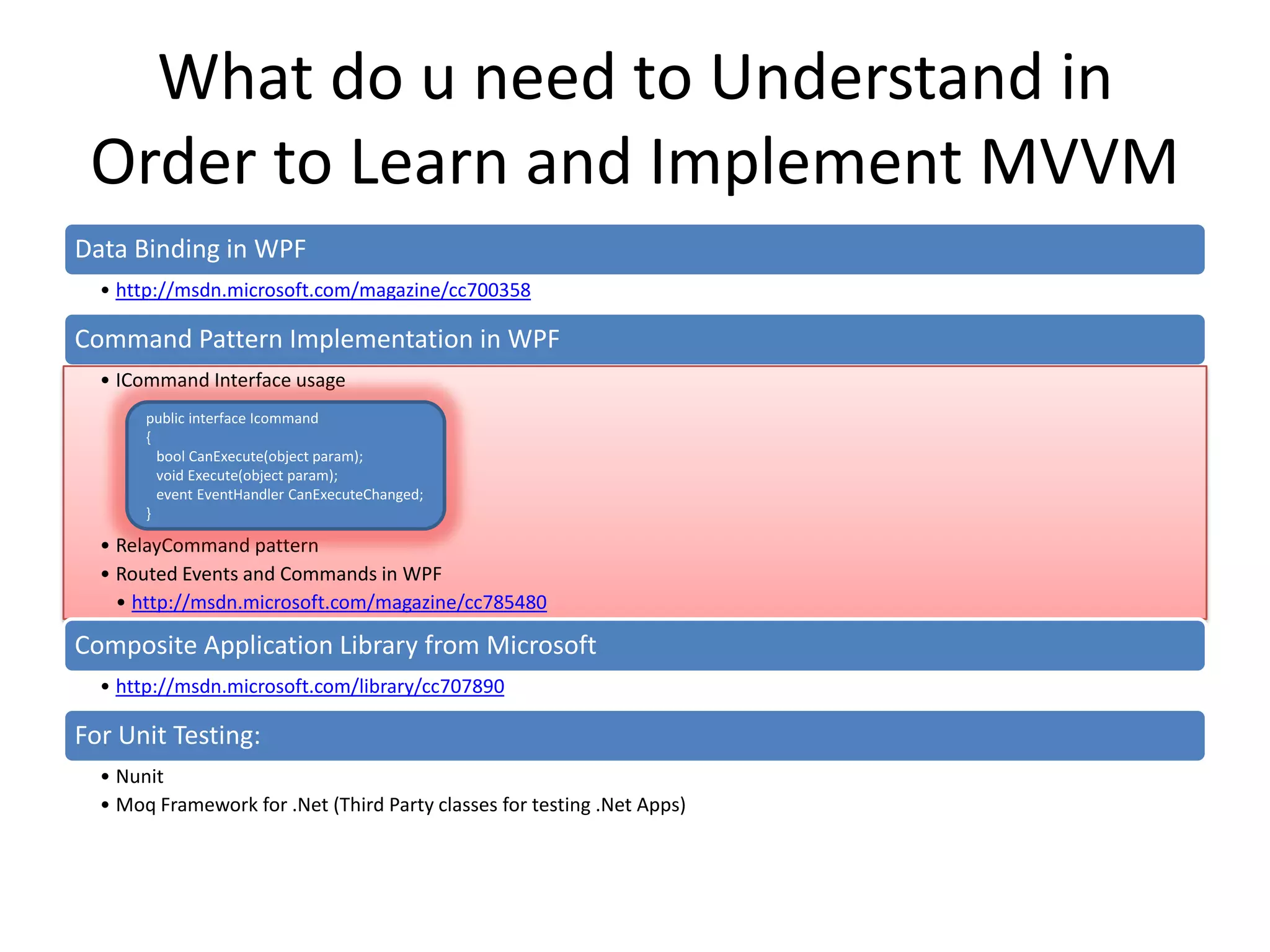 What do u need to Understand in Order to Learn and Implement MVVM

Data Binding in WPF

• http://msdn.microsoft.com/magazine/cc700358

Command Pattern Implementation in WPF

• ICommand Interface usage

public interface Icommand
{
bool CanExecute(object param);
void Execute(object param);
event EventHandler CanExecuteChanged;
}

• RelayCommand pattern
• Routed Events and Commands in WPF
• http://msdn.microsoft.com/magazine/cc785480

Composite Application Library from Microsoft

• http://msdn.microsoft.com/library/cc707890

For Unit Testing:

• Nunit
• Moq Framework for .Net (Third Party classes for testing .Net Apps)